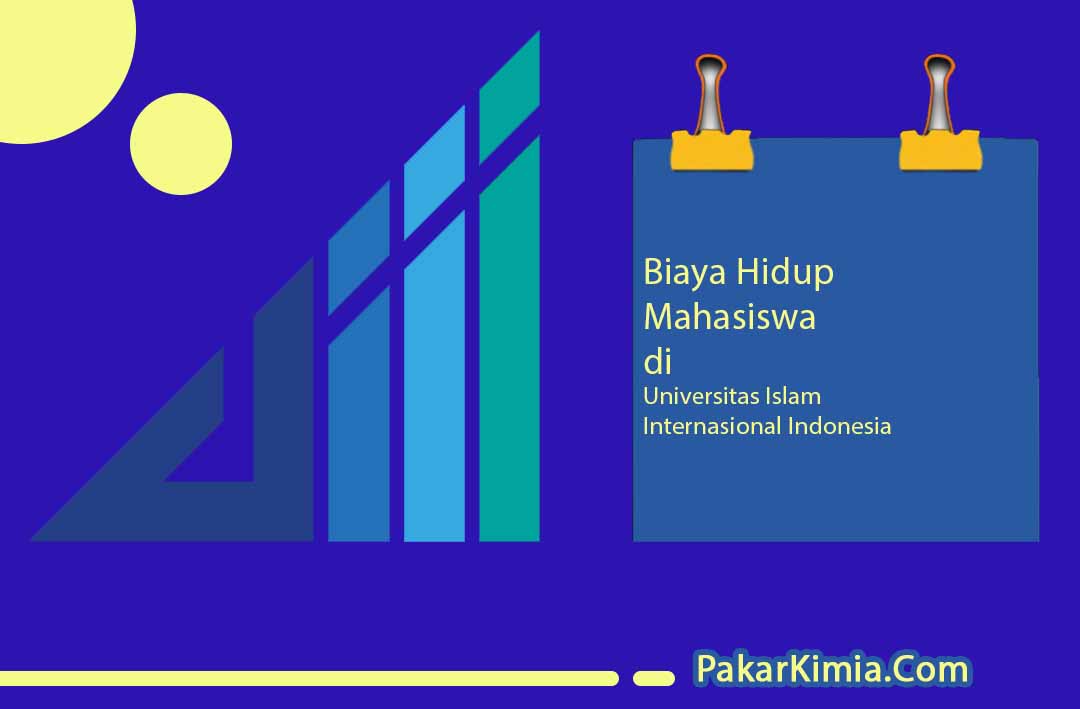 Biaya Hidup Mahasiswa di
Universitas Islam Internasional Indonesia

PakarKimia.Com